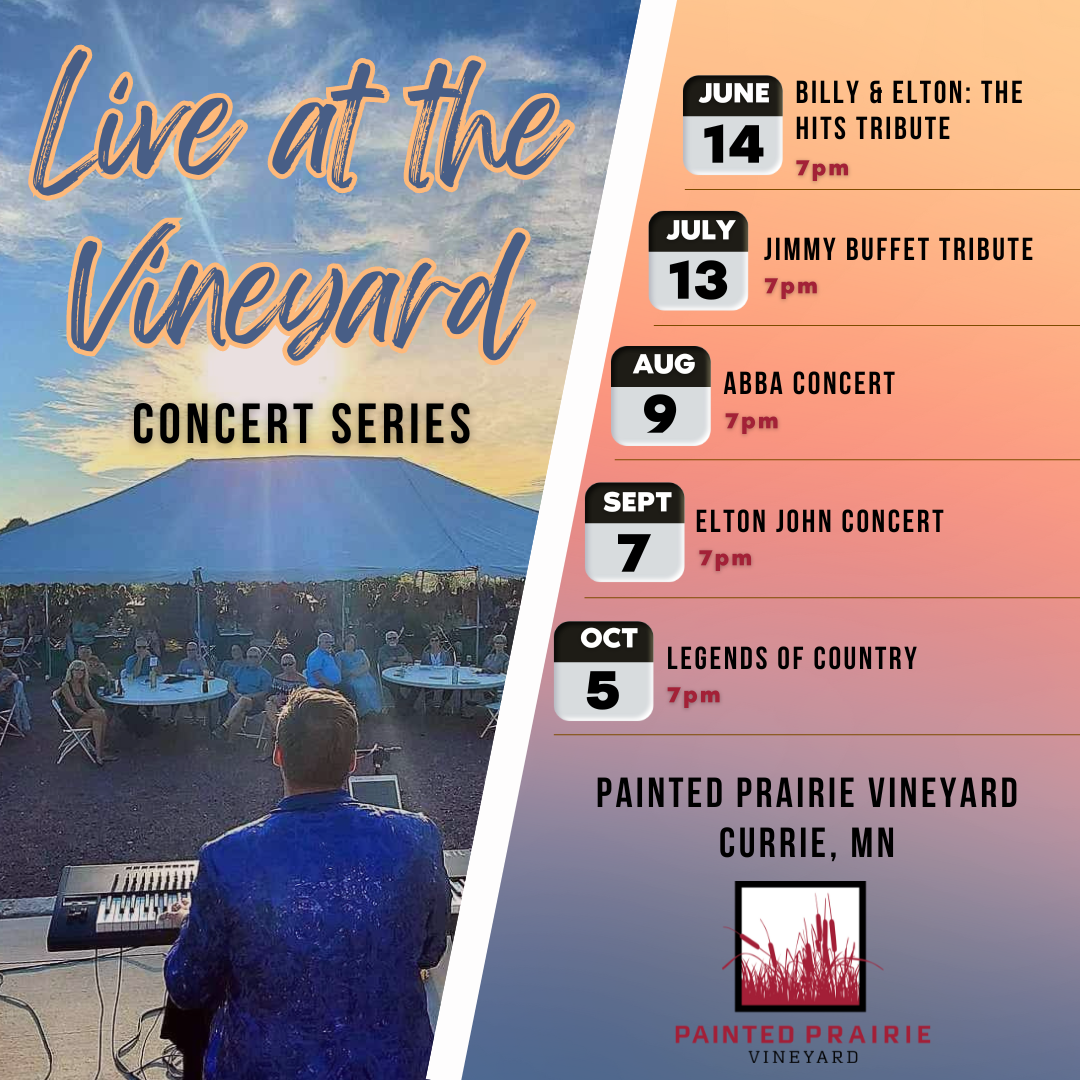 Live at the Vineyard

CONCERT SERIES

JUNE 14 BILLY & ELTON: THE HITS TRIBUTE 7pm

JULY 13 JIMMY BUFFET TRIBUTE 7pm

AUG 9 ABBA CONCERT 7pm

SEPT 7 ELTON JOHN CONCERT 7pm

OCT 5 LEGENDS OF COUNTRY 7pm

PAINTED PRAIRIE VINEYARD
CURRIE, MN

PAINTED PRAIRIE
VINEYARD